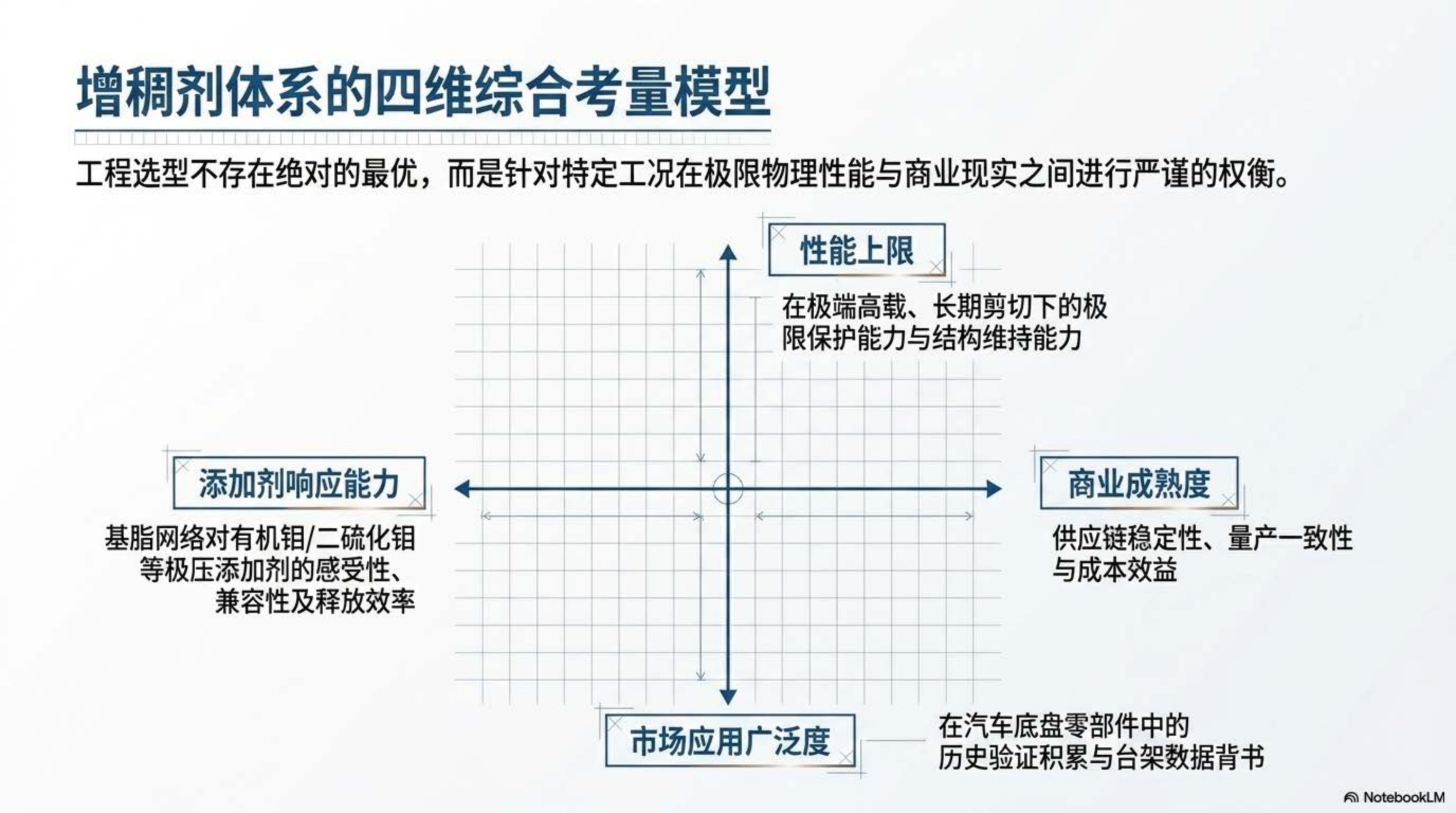 增稠剂体系的四维综合考量模型

工程选型不存在绝对的最优，而是针对特定工况在极限物理性能与商业现实之间进行严谨的权衡。

性能上限

在极端高载、长期剪切下的极限保护能力与结构维持能力

添加剂响应能力

基脂网络对有机钼/二硫化钼等极压添加剂的感受性、兼容性及释放效率

商业成熟度

供应链稳定性、量产一致性与成本效益

市场应用广泛度

在汽车底盘零部件中的历史验证积累与台架数据背书

NotebookLM